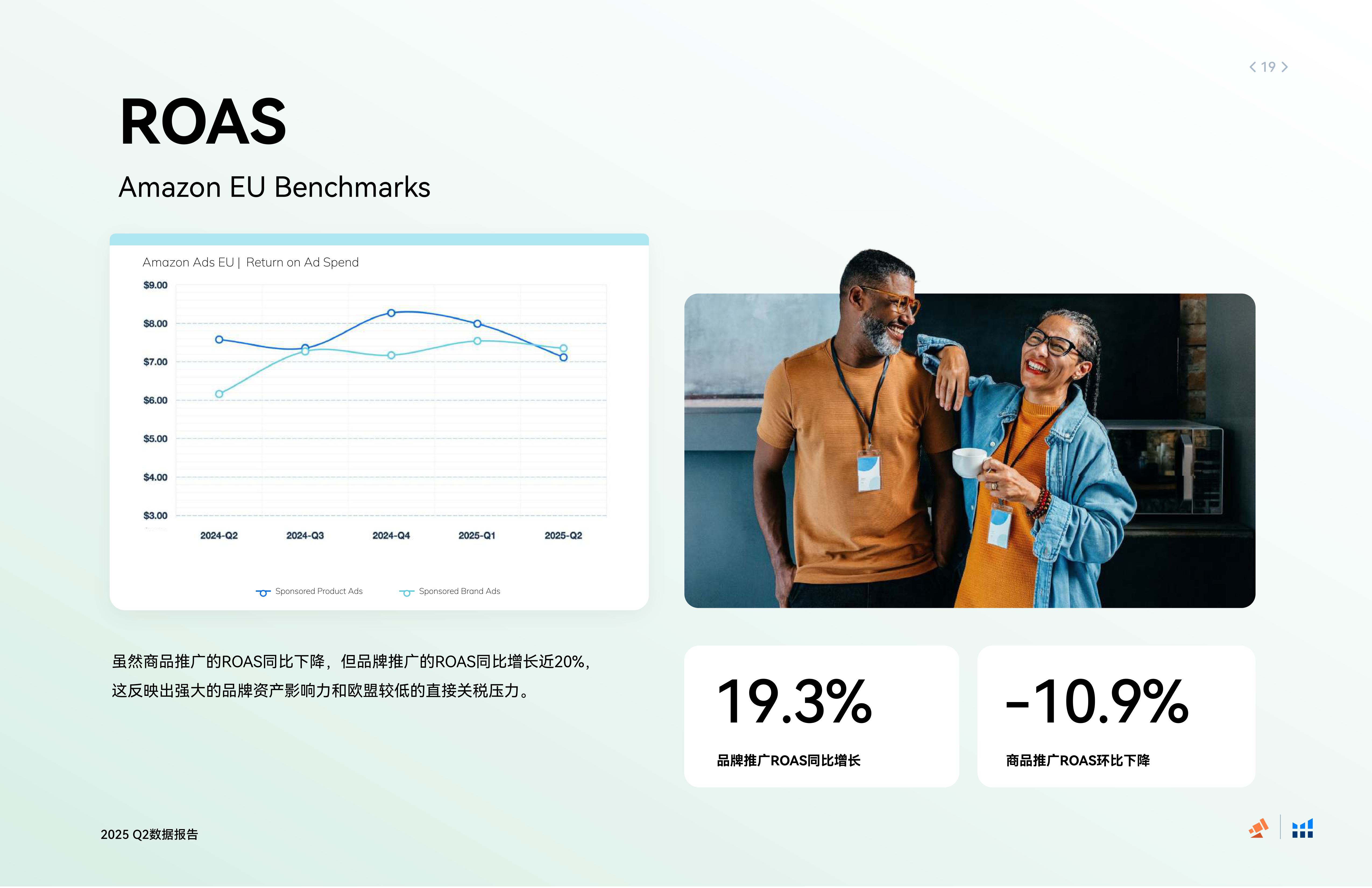 < 19 >

ROAS

Amazon EU Benchmarks

Amazon Ads EU | Return on Ad Spend

$9.00
$8.00
$7.00
$6.00
$5.00
$4.00
$3.00

2024-Q2 2024-Q3 2024-Q4 2025-Q1 2025-Q2

Sponsored Product Ads Sponsored Brand Ads

虽然商品推广的ROAS同比下降，但品牌推广的ROAS同比增长近20%，这反映出强大的品牌资产影响力和欧盟较低的直接关税压力。

19.3%
品牌推广ROAS同比增长

-10.9%
商品推广ROAS环比下降

2025 Q2数据报告